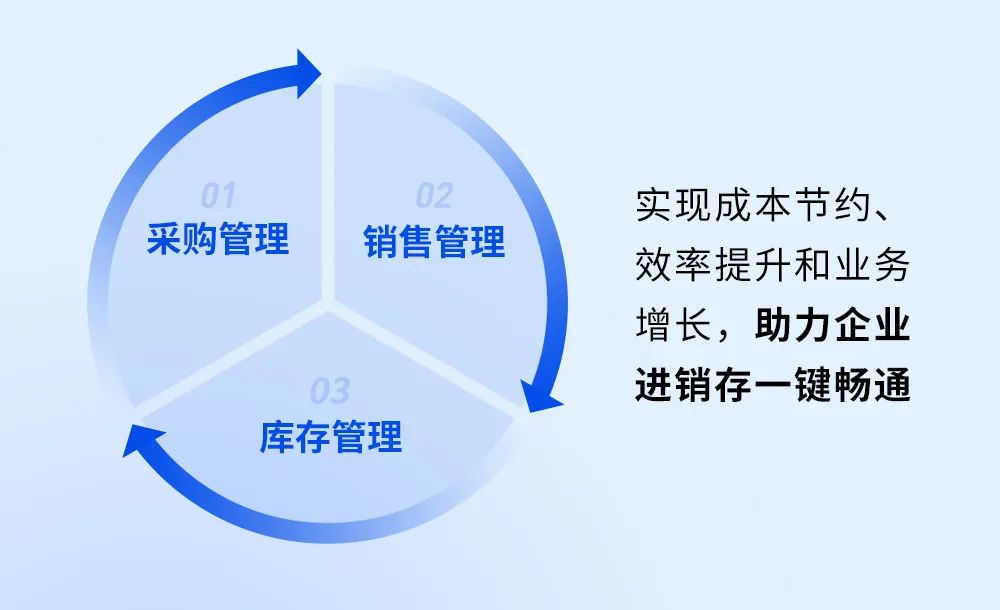 01
采购管理

02
销售管理

03
库存管理

实现成本节约、效率提升和业务增长，助力企业进销存一键畅通